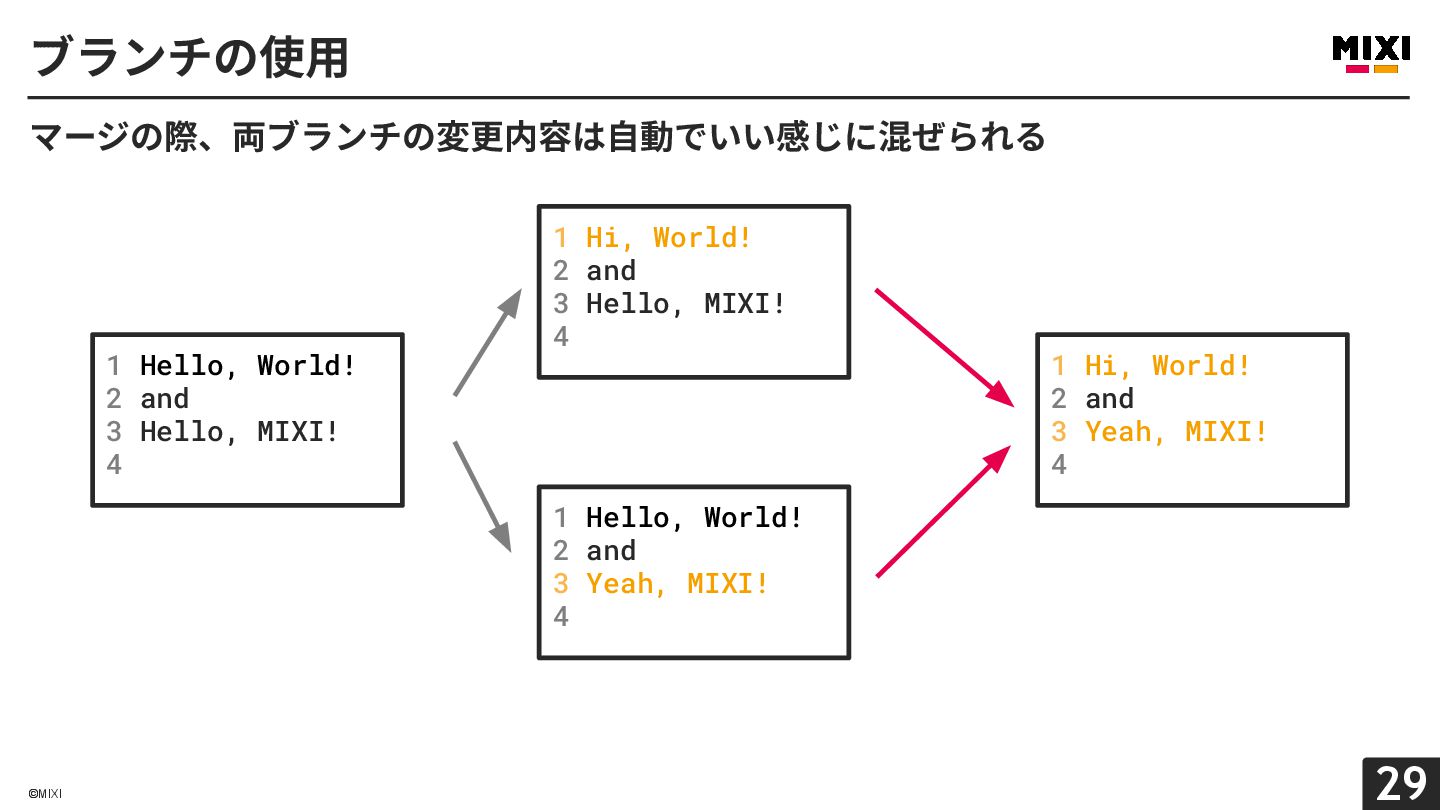 ブランチの使用

MIXI

マージの際、両ブランチの変更内容は自動でいい感じに混ぜられる

1 Hello, World!
2 and
3 Hello, MIXI!
4

1 Hi, World!
2 and
3 Hello, MIXI!
4

1 Hello, World!
2 and
3 Yeah, MIXI!
4

1 Hi, World!
2 and
3 Yeah, MIXI!
4

©MIXI

29